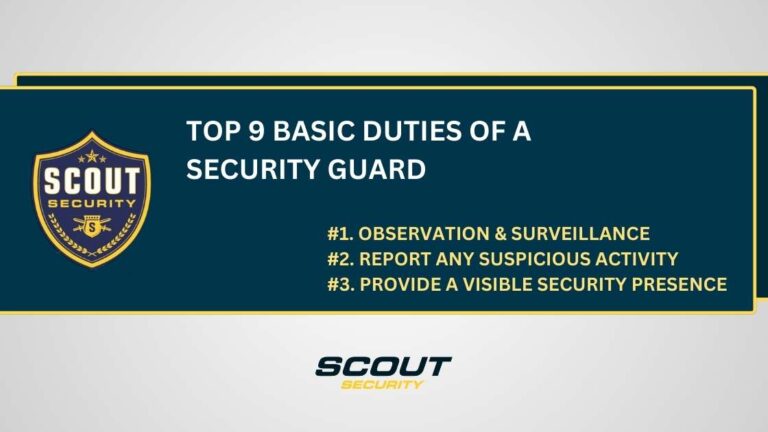 SCOUT
SECURITY
S

TOP 9 BASIC DUTIES OF A SECURITY GUARD

#1. OBSERVATION & SURVEILLANCE
#2. REPORT ANY SUSPICIOUS ACTIVITY
#3. PROVIDE A VISIBLE SECURITY PRESENCE

SCOUT
SECURITY